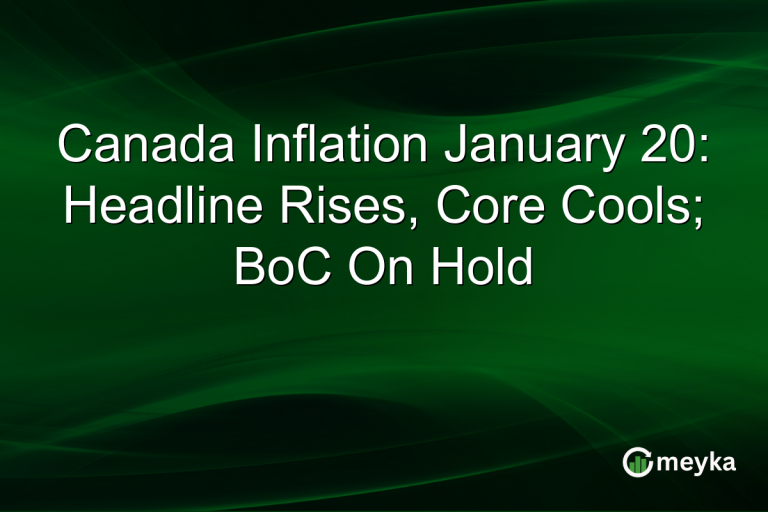 Canada Inflation January 20: Headline Rises, Core Cools; BoC On Hold

meyka